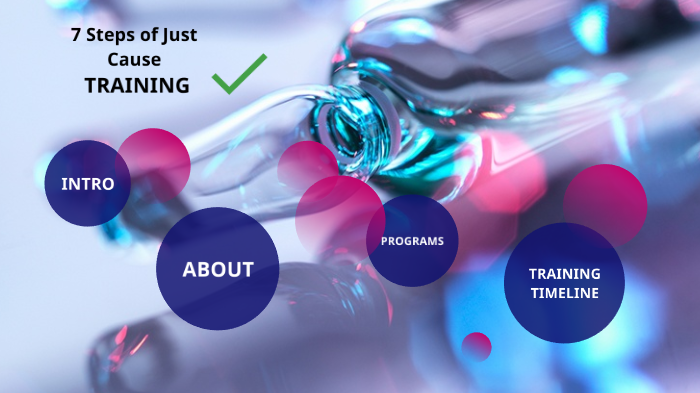 7 Steps of Just Cause
TRAINING

INTRO

ABOUT

PROGRAMS

TRAINING TIMELINE